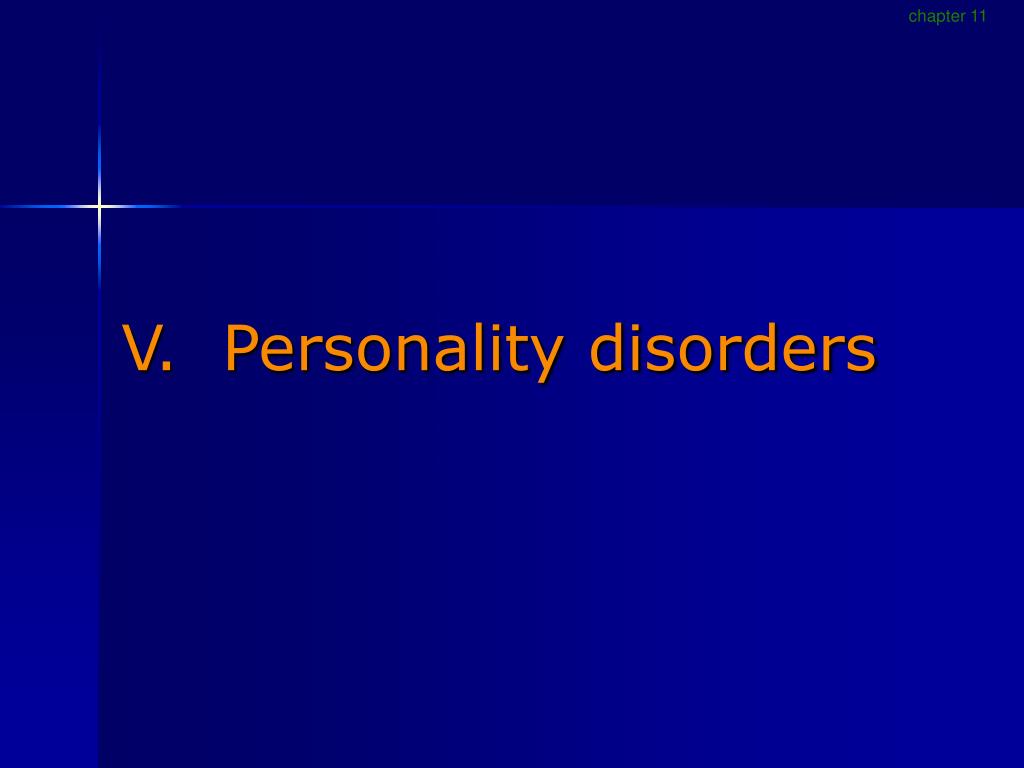 chapter 11

V. Personality disorders